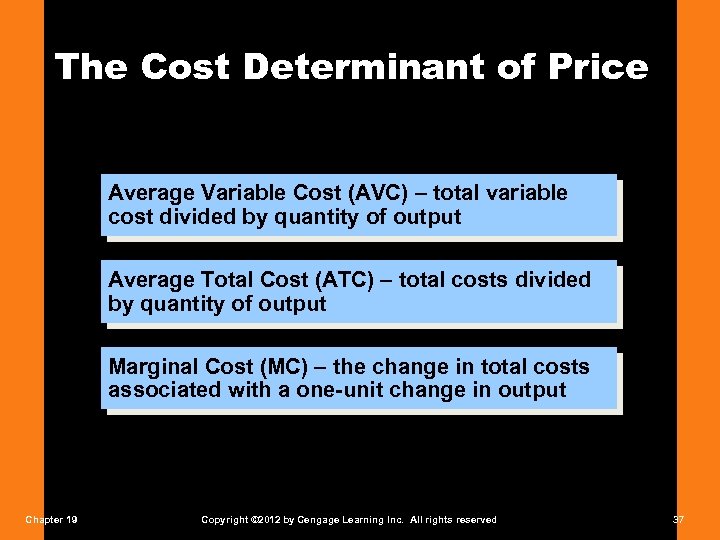 The Cost Determinant of Price

Average Variable Cost (AVC) – total variable cost divided by quantity of output

Average Total Cost (ATC) – total costs divided by quantity of output

Marginal Cost (MC) – the change in total costs associated with a one-unit change in output

Chapter 19

Copyright ©2012 by Cengage Learning Inc. All rights reserved

37